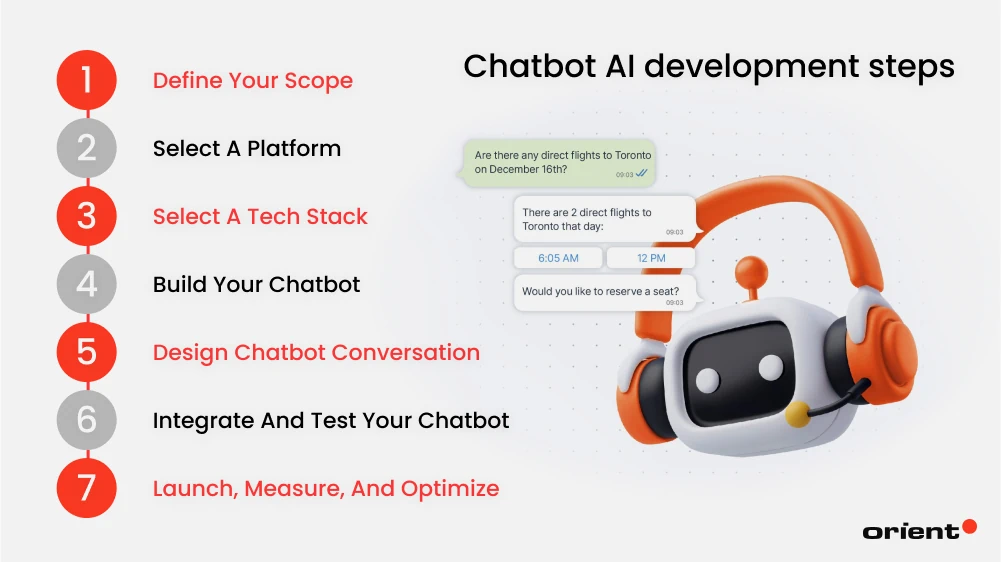 Chatbot AI development steps

1 Define Your Scope

2 Select A Platform

3 Select A Tech Stack

4 Build Your Chatbot

5 Design Chatbot Conversation

6 Integrate And Test Your Chatbot

7 Launch, Measure, And Optimize

Are there any direct flights to Toronto on December 16th? 09:03

There are 2 direct flights to Toronto that day: 09:03

6:05 AM

12 PM

Would you like to reserve a seat? 09:03

orient